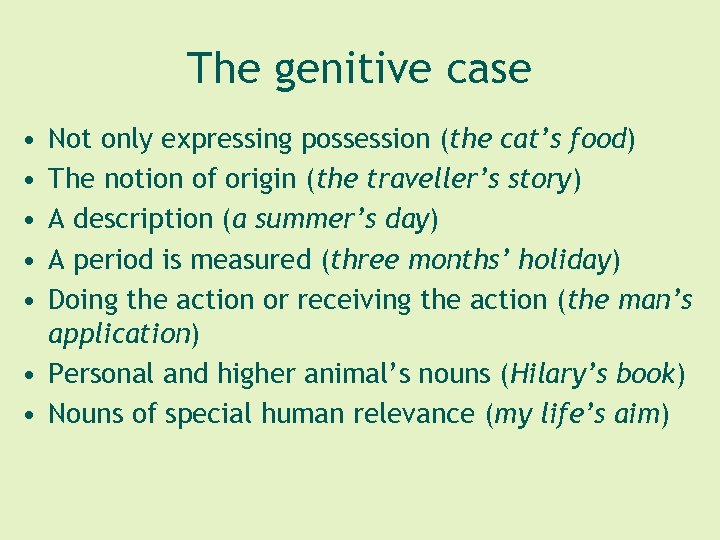 The genitive case

• Not only expressing possession (the cat's food)
• The notion of origin (the traveller's story)
• A description (a summer's day)
• A period is measured (three months' holiday)
• Doing the action or receiving the action (the man's application)
• Personal and higher animal's nouns (Hilary's book)
• Nouns of special human relevance (my life's aim)